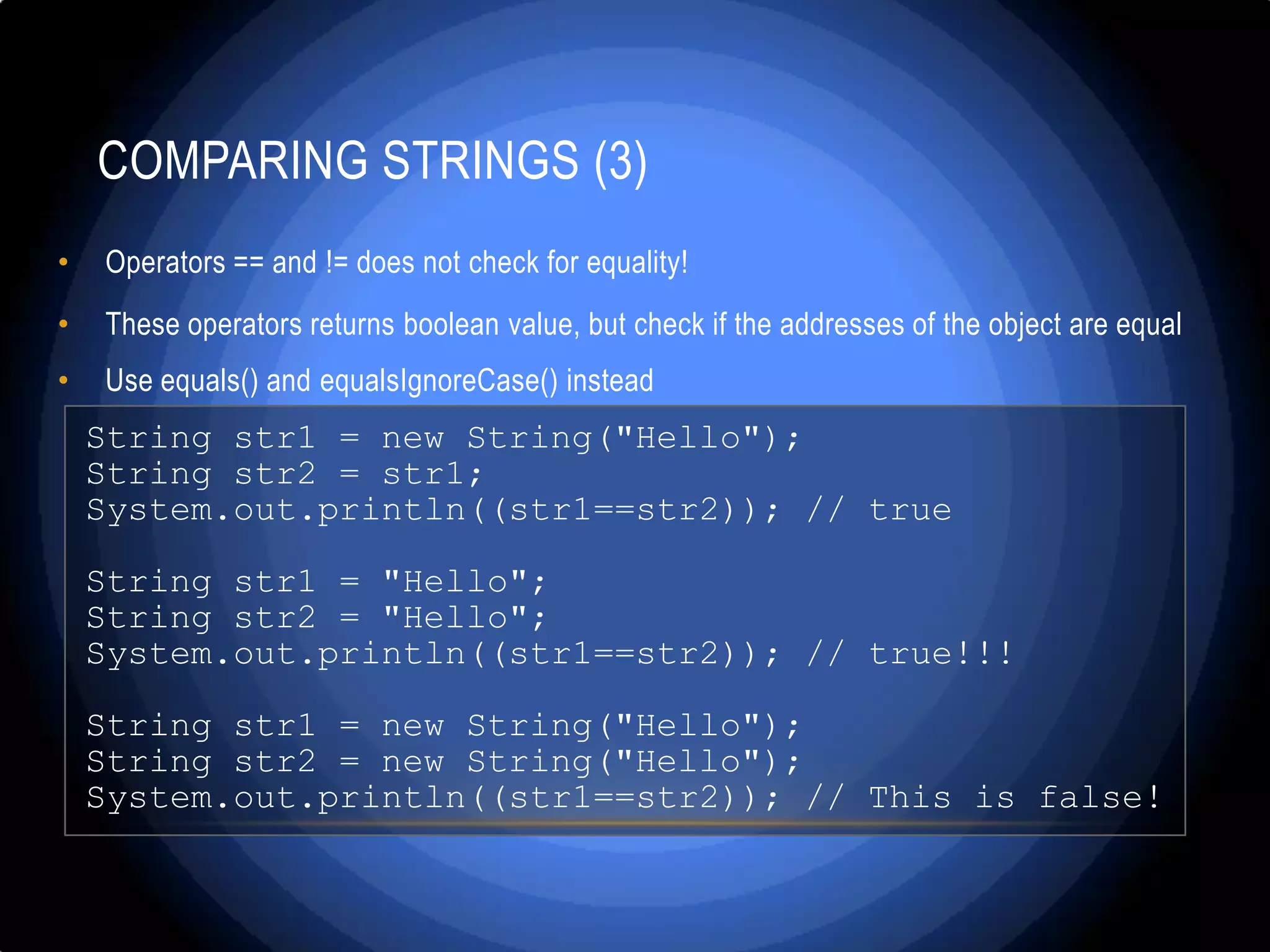 COMPARING STRINGS (3)

• Operators == and != does not check for equality!

• These operators returns boolean value, but check if the addresses of the object are equal

• Use equals() and equalsIgnoreCase() instead

String str1 = new String("Hello");
String str2 = str1;
System.out.println((str1==str2)); // true

String str1 = "Hello";
String str2 = "Hello";
System.out.println((str1==str2)); // true!!!

String str1 = new String("Hello");
String str2 = new String("Hello");
System.out.println((str1==str2)); // This is false!